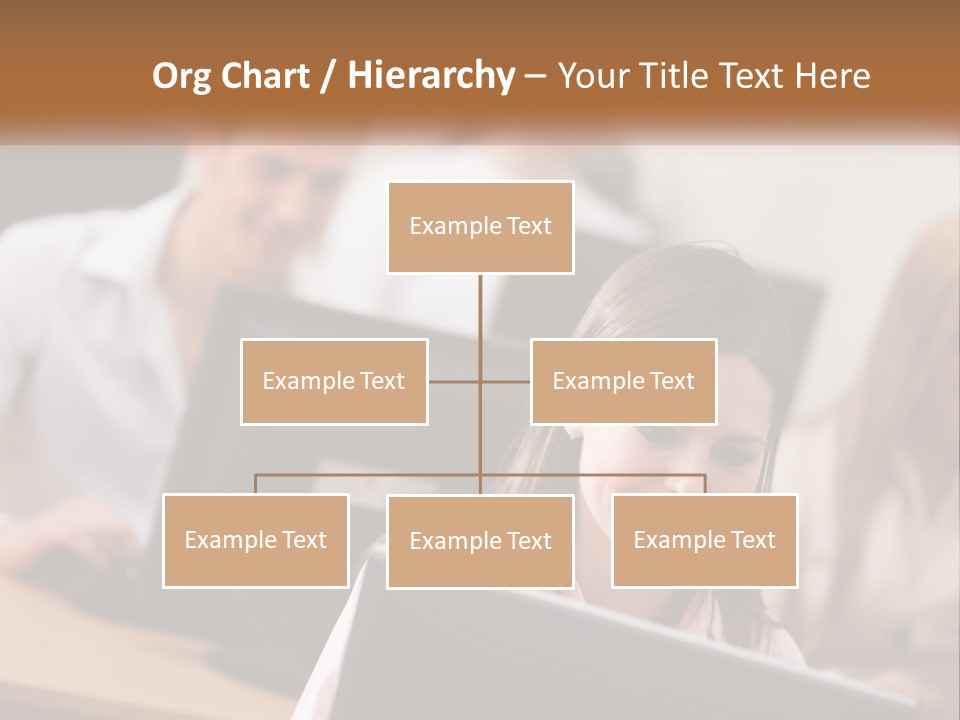 Org Chart / Hierarchy – Your Title Text Here

Example Text

Example Text

Example Text

Example Text

Example Text

Example Text